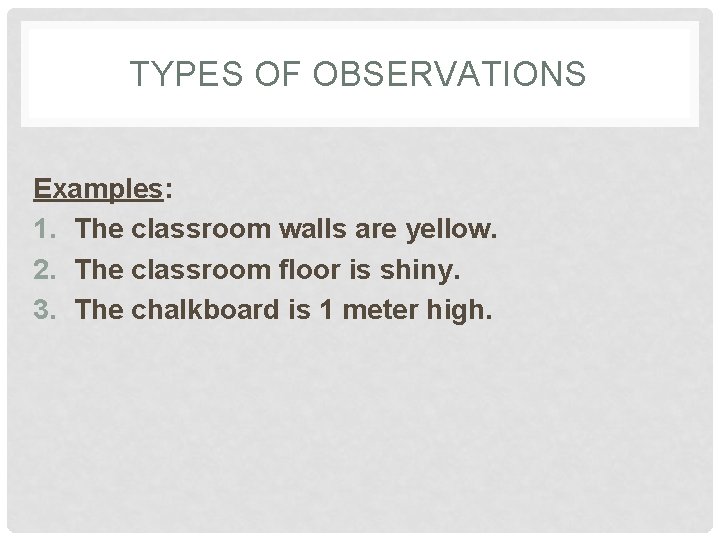 TYPES OF OBSERVATIONS

Examples:
1. The classroom walls are yellow.
2. The classroom floor is shiny.
3. The chalkboard is 1 meter high.